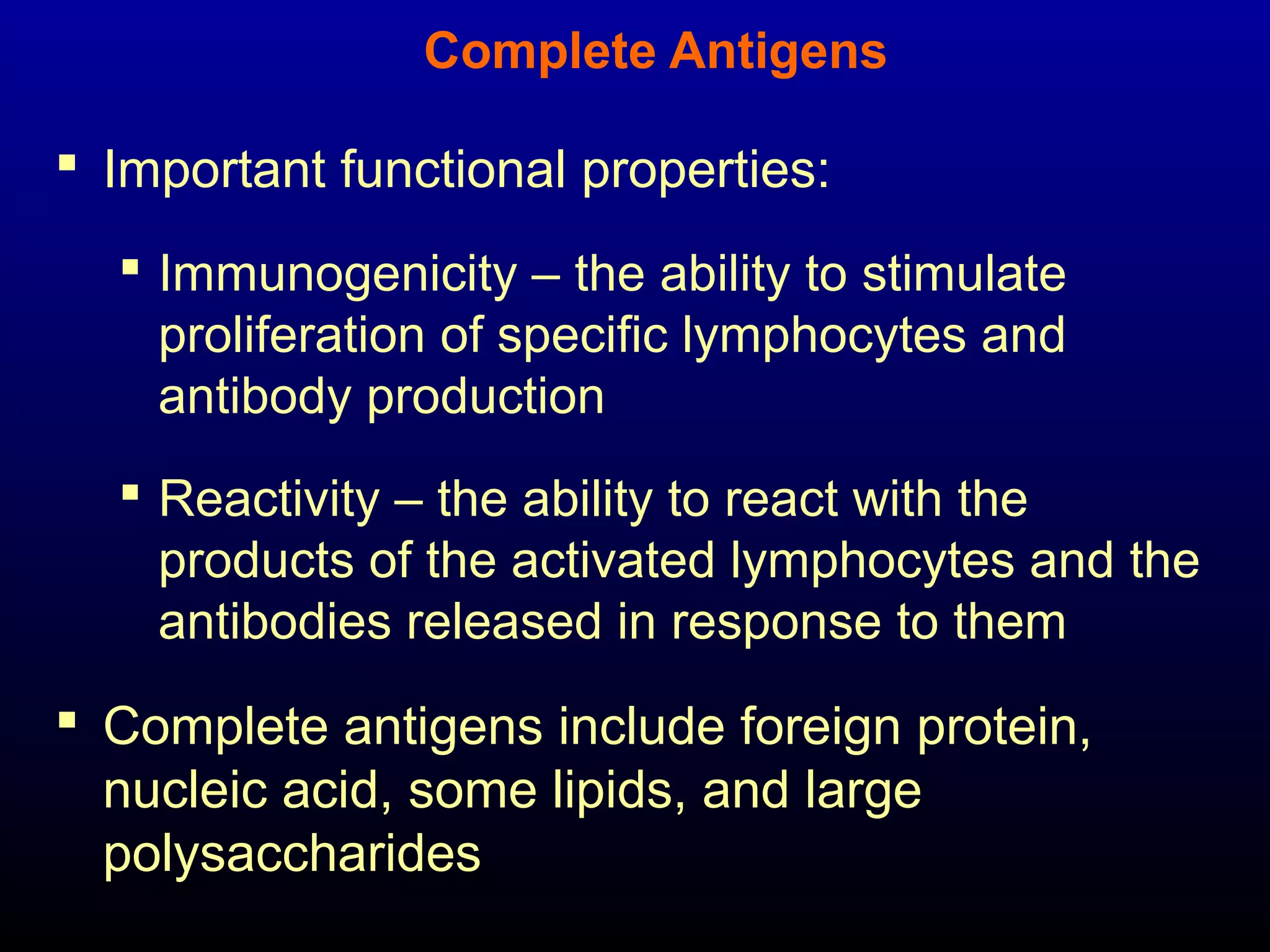 Complete Antigens

▪ Important functional properties:

▪ Immunogenicity – the ability to stimulate proliferation of specific lymphocytes and antibody production

▪ Reactivity – the ability to react with the products of the activated lymphocytes and the antibodies released in response to them

▪ Complete antigens include foreign protein, nucleic acid, some lipids, and large polysaccharides